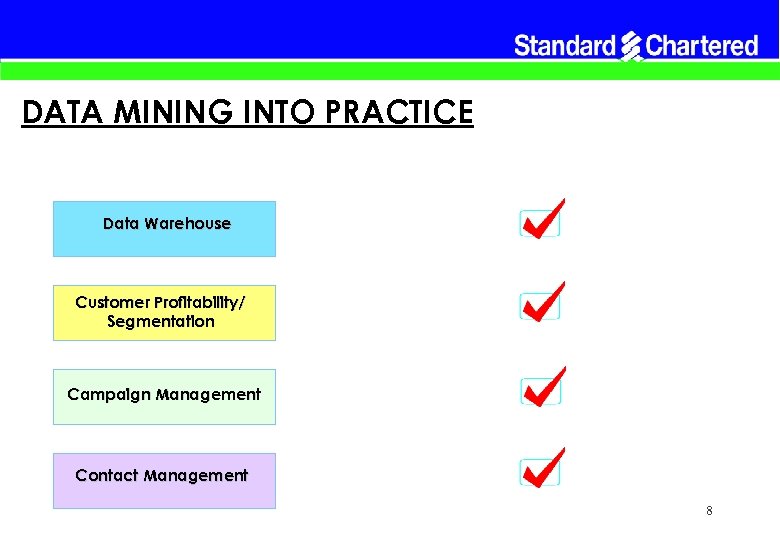 Standard Chartered

DATA MINING INTO PRACTICE

Data Warehouse

Customer Profitability/ Segmentation

Campaign Management

Contact Management

8